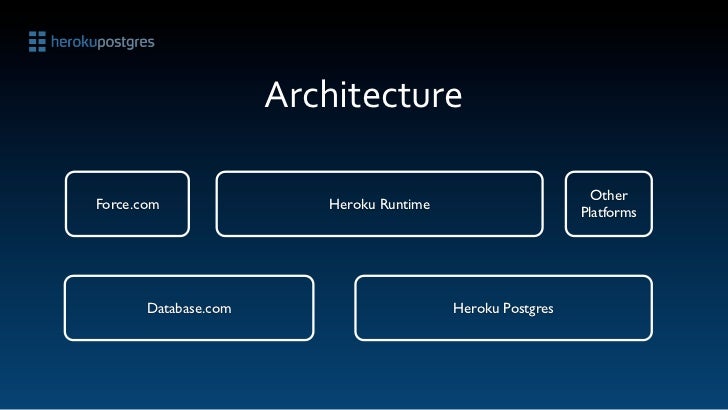 herokupostgres

Architecture

Force.com

Heroku Runtime

Other Platforms

Database.com

Heroku Postgres